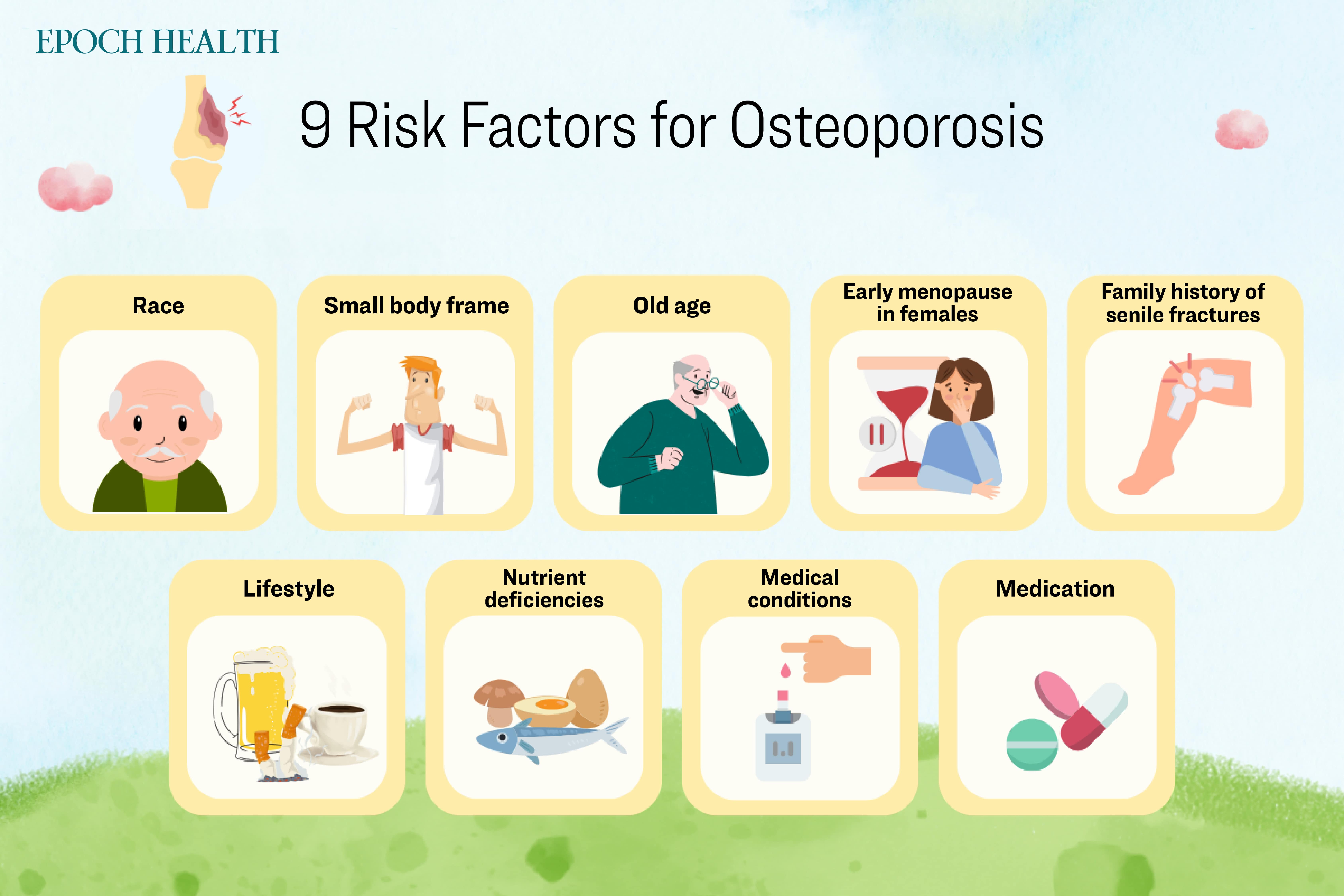 EPOCH HEALTH

9 Risk Factors for Osteoporosis

Race

Small body frame

Old age

Early menopause in females

Family history of senile fractures

Lifestyle

Nutrient deficiencies

Medical conditions

Medication